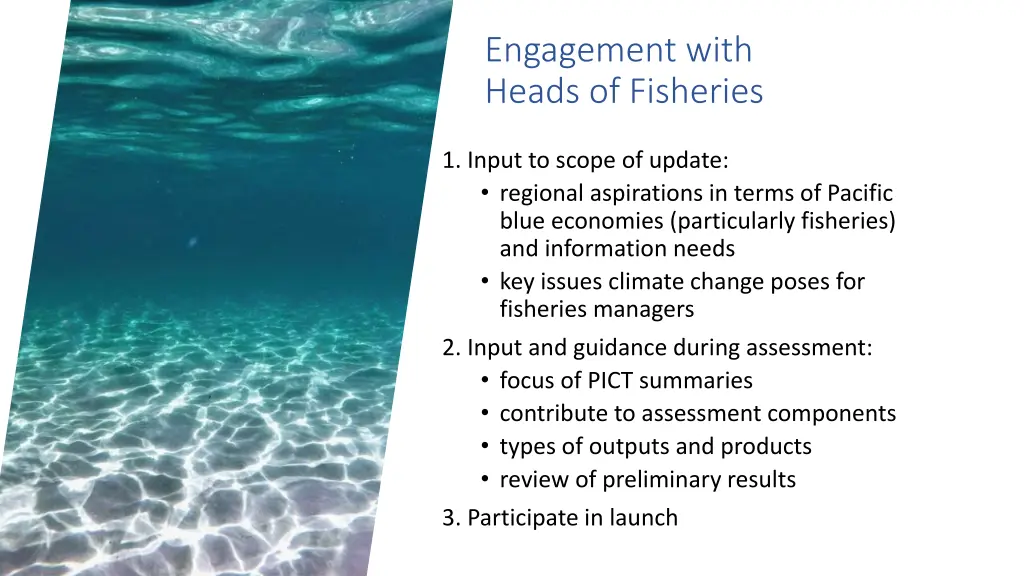 Engagement with
Heads of Fisheries

1. Input to scope of update:
• regional aspirations in terms of Pacific blue economies (particularly fisheries) and information needs
• key issues climate change poses for fisheries managers

2. Input and guidance during assessment:
• focus of PICT summaries
• contribute to assessment components
• types of outputs and products
• review of preliminary results

3. Participate in launch